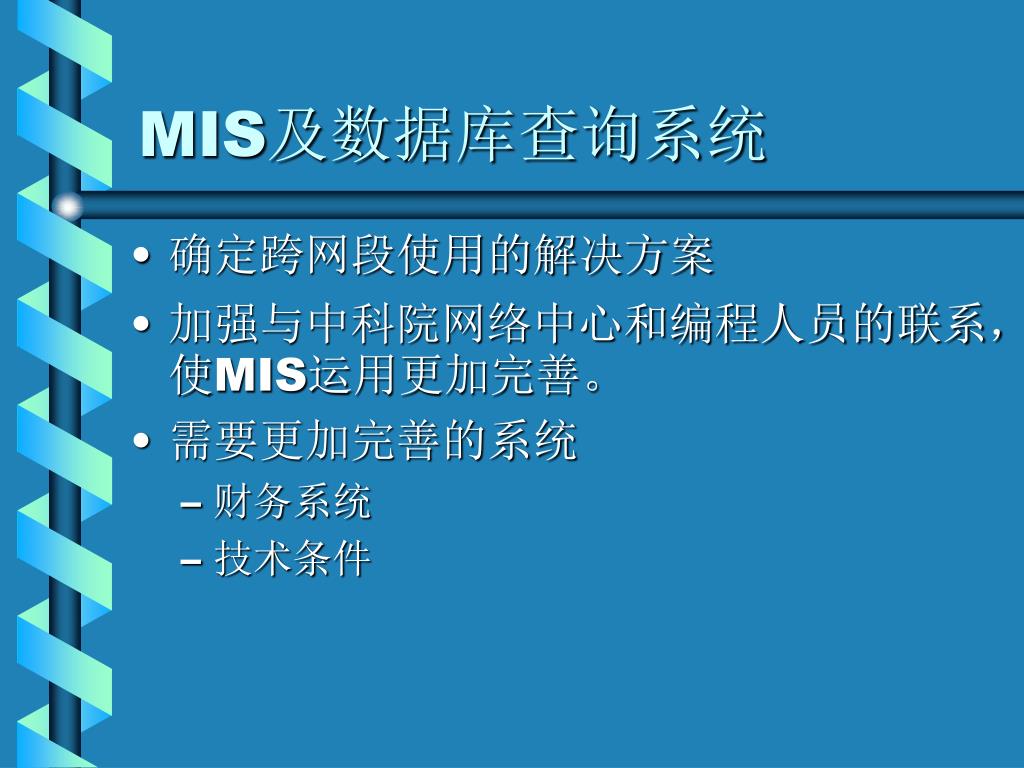 MIS及数据库查询系统

• 确定跨网段使用的解决方案
• 加强与中科院网络中心和编程人员的联系，使MIS运用更加完善。
• 需要更加完善的系统
– 财务系统
– 技术条件